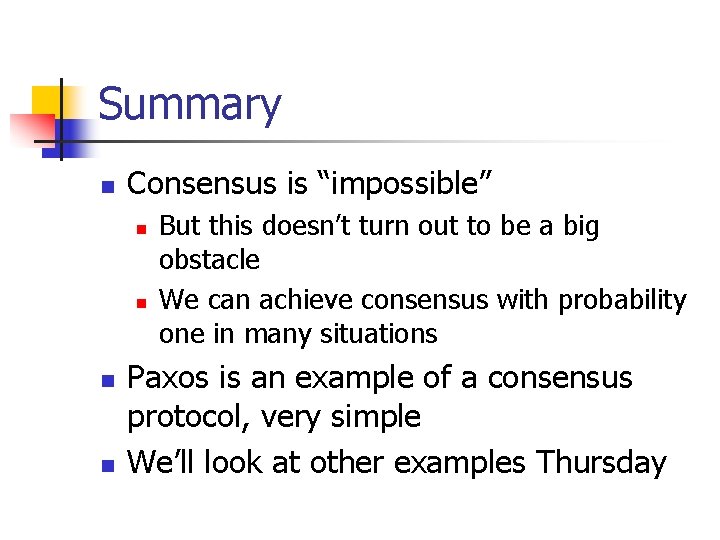 Summary

Consensus is “impossible”

But this doesn’t turn out to be a big obstacle

We can achieve consensus with probability one in many situations

Paxos is an example of a consensus protocol, very simple

We’ll look at other examples Thursday